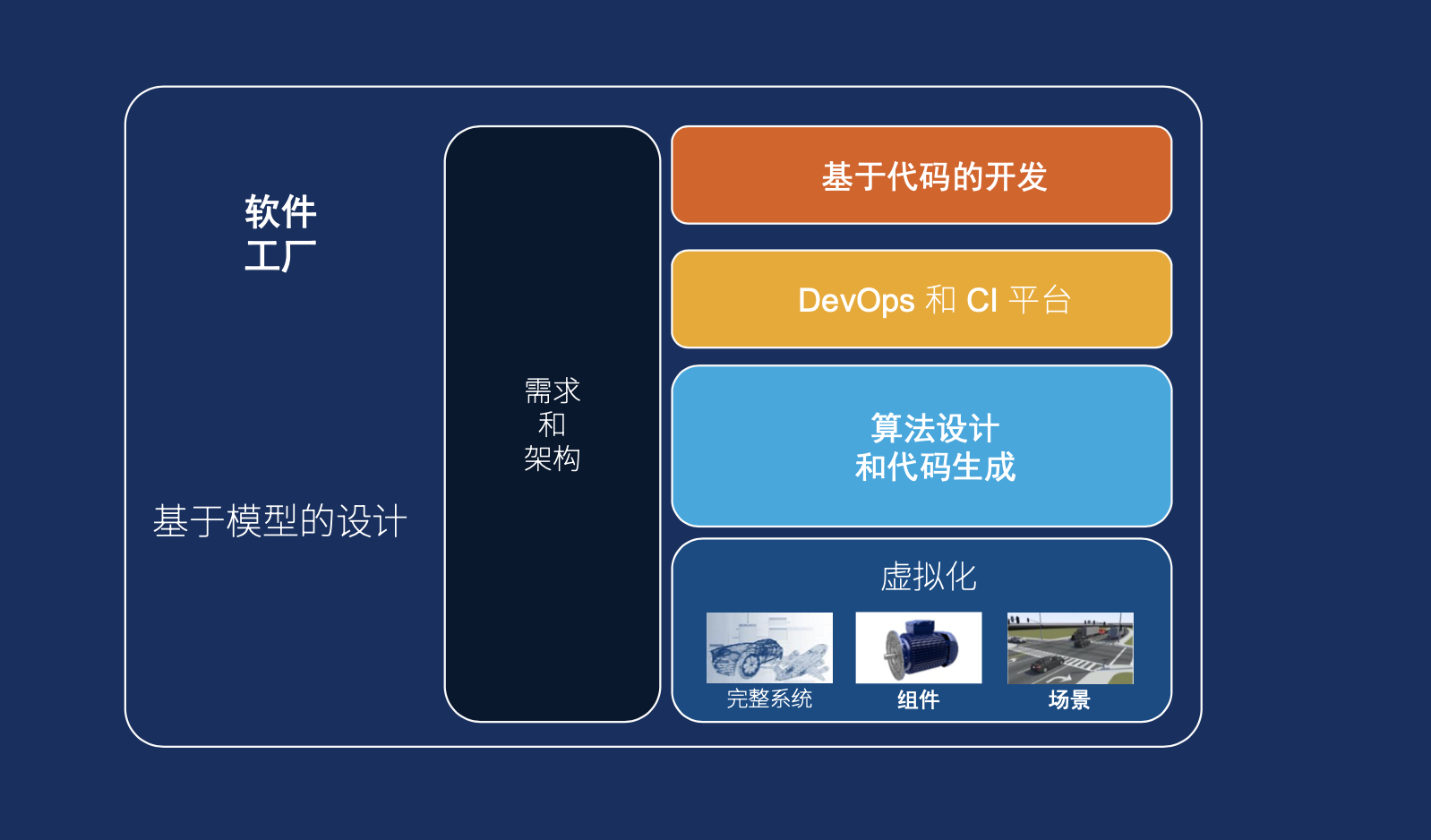 软件
工厂

基于模型的设计

需求
和
架构

基于代码的开发

DevOps 和 CI 平台

算法设计
和代码生成

虚拟化

完整系统

组件

场景